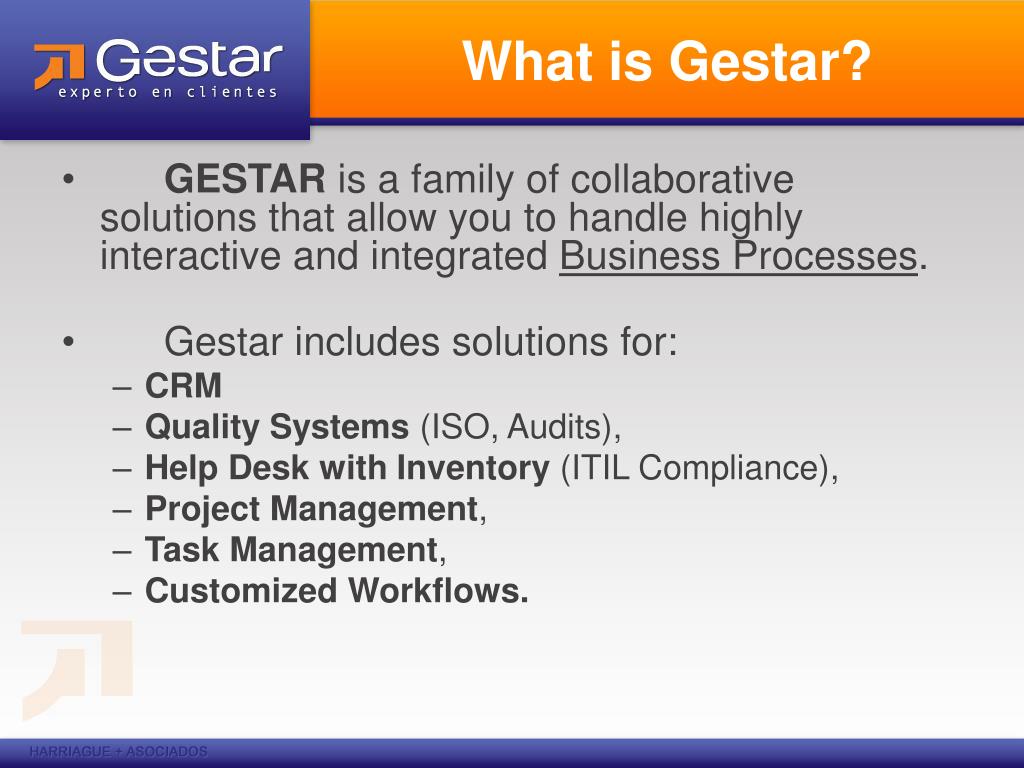 Gestar
experto en clientes

What is Gestar?

• GESTAR is a family of collaborative solutions that allow you to handle highly interactive and integrated Business Processes.

• Gestar includes solutions for:
– CRM
– Quality Systems (ISO, Audits),
– Help Desk with Inventory (ITIL Compliance),
– Project Management,
– Task Management,
– Customized Workflows.

HARRIAGUE + ASOCIADOS